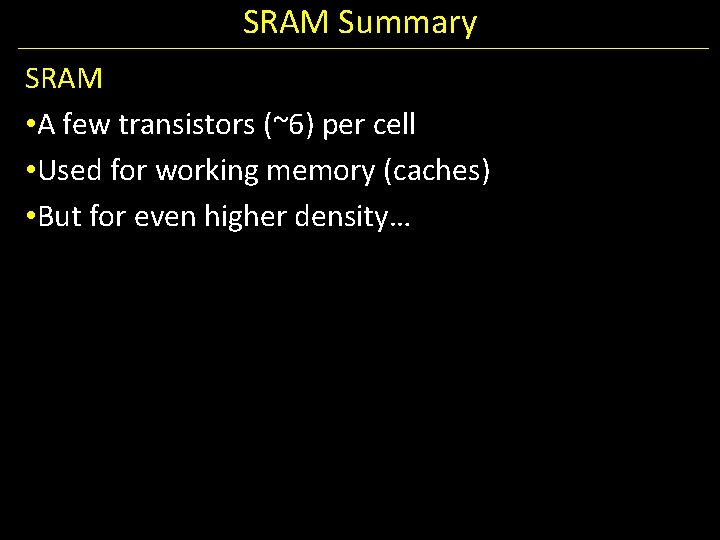 SRAM Summary

SRAM

•A few transistors (~6) per cell

•Used for working memory (caches)

•But for even higher density…